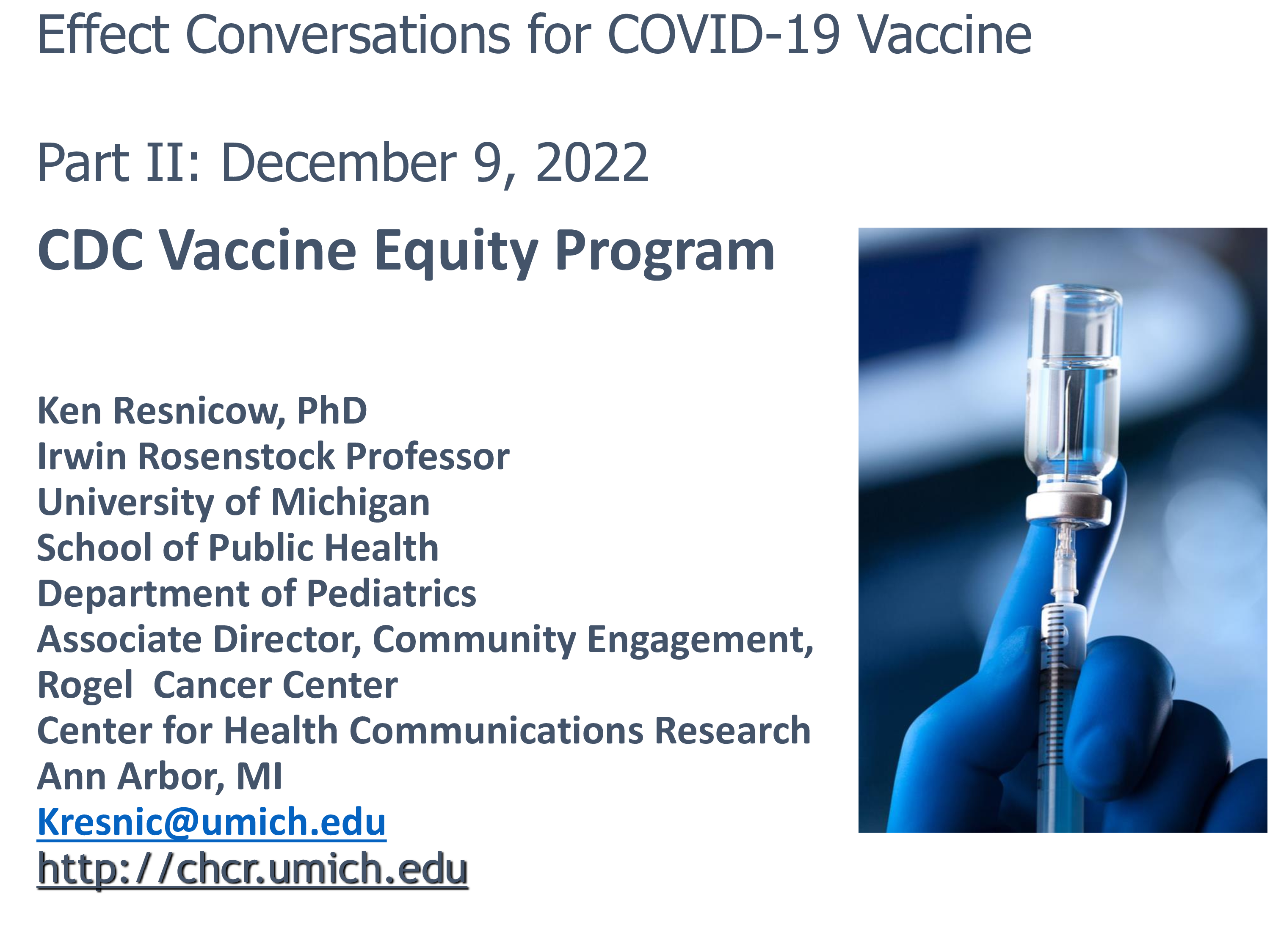 Effect Conversations for COVID-19 Vaccine

Part II: December 9, 2022

CDC Vaccine Equity Program

Ken Resnicow, PhD
Irwin Rosenstock Professor
University of Michigan
School of Public Health
Department of Pediatrics
Associate Director, Community Engagement, Rogel Cancer Center
Center for Health Communications Research
Ann Arbor, MI
Kresnic@umich.edu
http://chcr.umich.edu